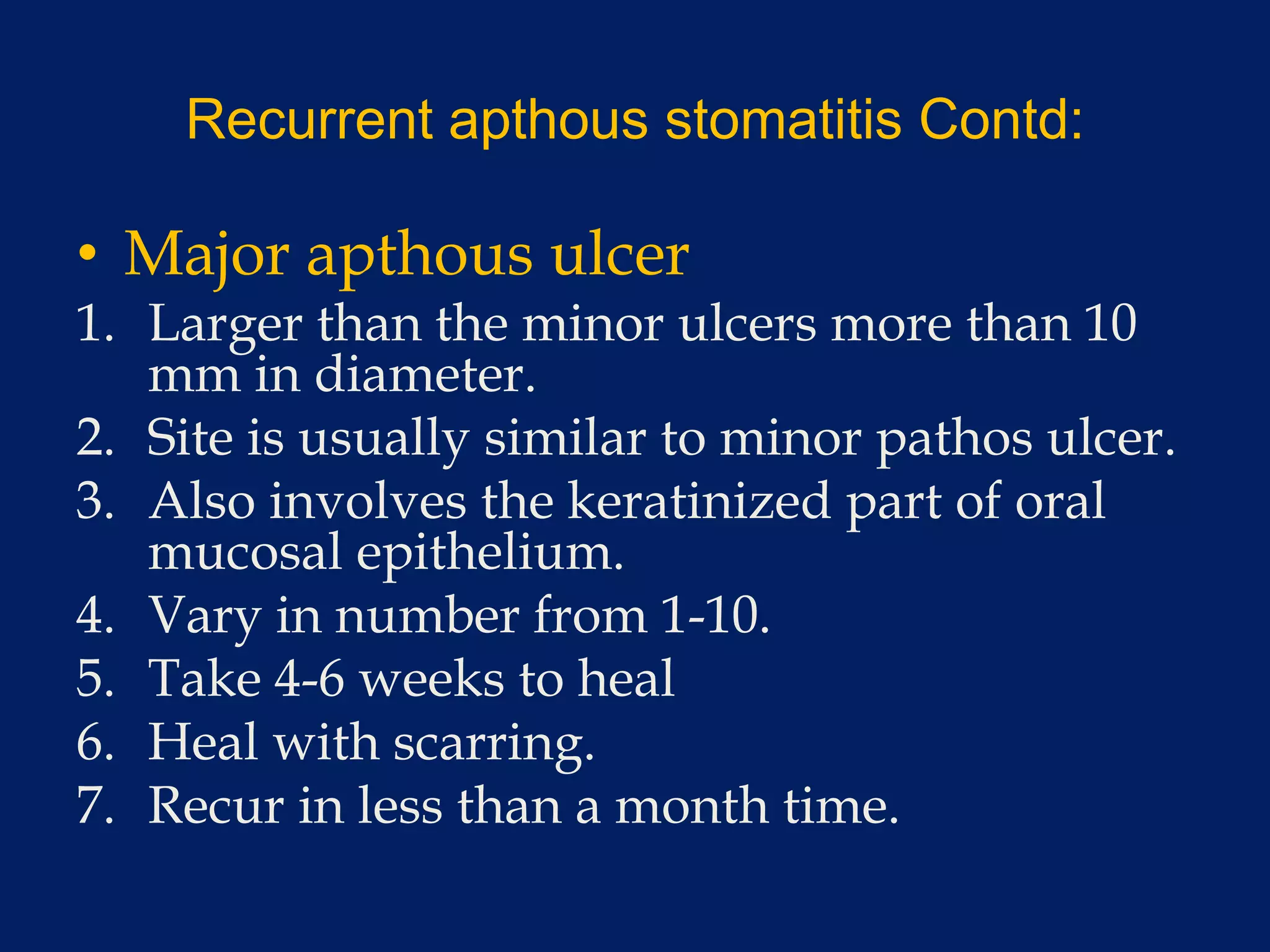 Recurrent apthous stomatitis Contd:

• Major apthous ulcer

1. Larger than the minor ulcers more than 10 mm in diameter.
2. Site is usually similar to minor pathos ulcer.
3. Also involves the keratinized part of oral mucosal epithelium.
4. Vary in number from 1-10.
5. Take 4-6 weeks to heal
6. Heal with scarring.
7. Recur in less than a month time.